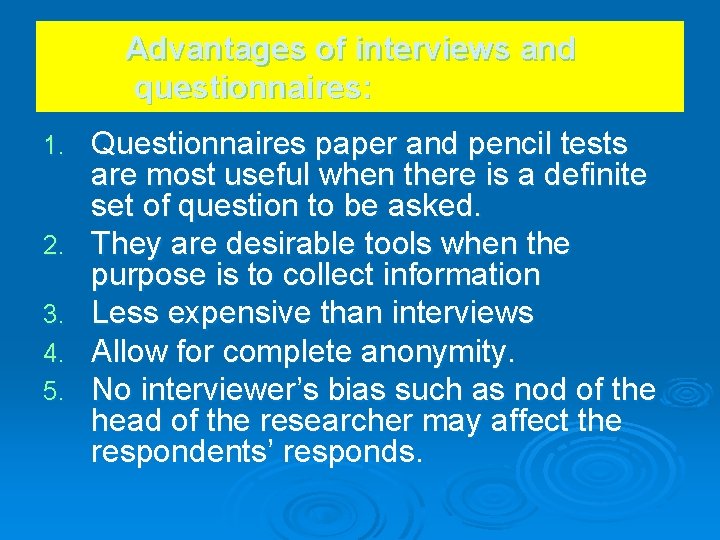 Advantages of interviews and questionnaires:

1. Questionnaires paper and pencil tests are most useful when there is a definite set of question to be asked.
2. They are desirable tools when the purpose is to collect information
3. Less expensive than interviews
4. Allow for complete anonymity.
5. No interviewer’s bias such as nod of the head of the researcher may affect the respondents’ responds.